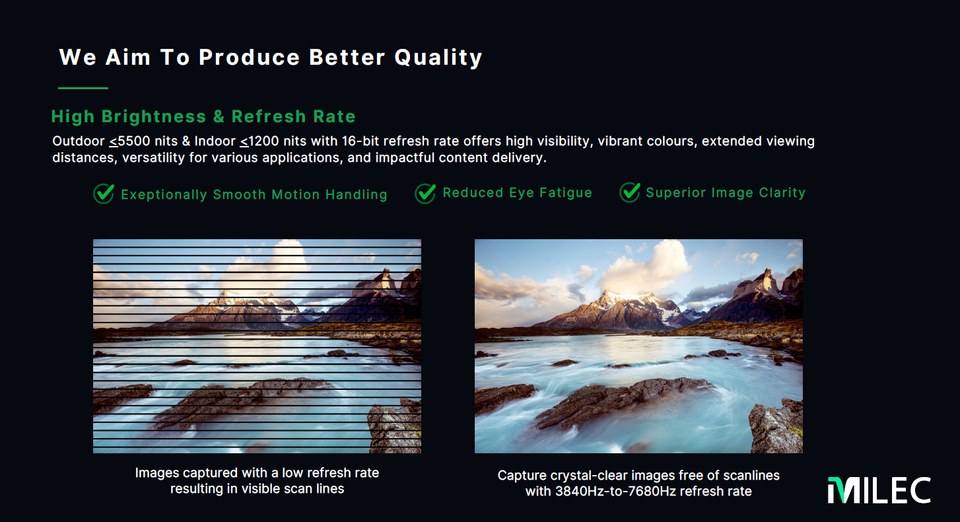 We Aim To Produce Better Quality

High Brightness & Refresh Rate

Outdoor $\leq$5500 nits & Indoor $\leq$1200 nits with 16-bit refresh rate offers high visibility, vibrant colours, extended viewing distances, versatility for various applications, and impactful content delivery.

Exeptionally Smooth Motion Handling
Reduced Eye Fatigue
Superior Image Clarity

Images captured with a low refresh rate resulting in visible scan lines

Capture crystal-clear images free of scanlines with 3840Hz-to-7680Hz refresh rate

MILEC